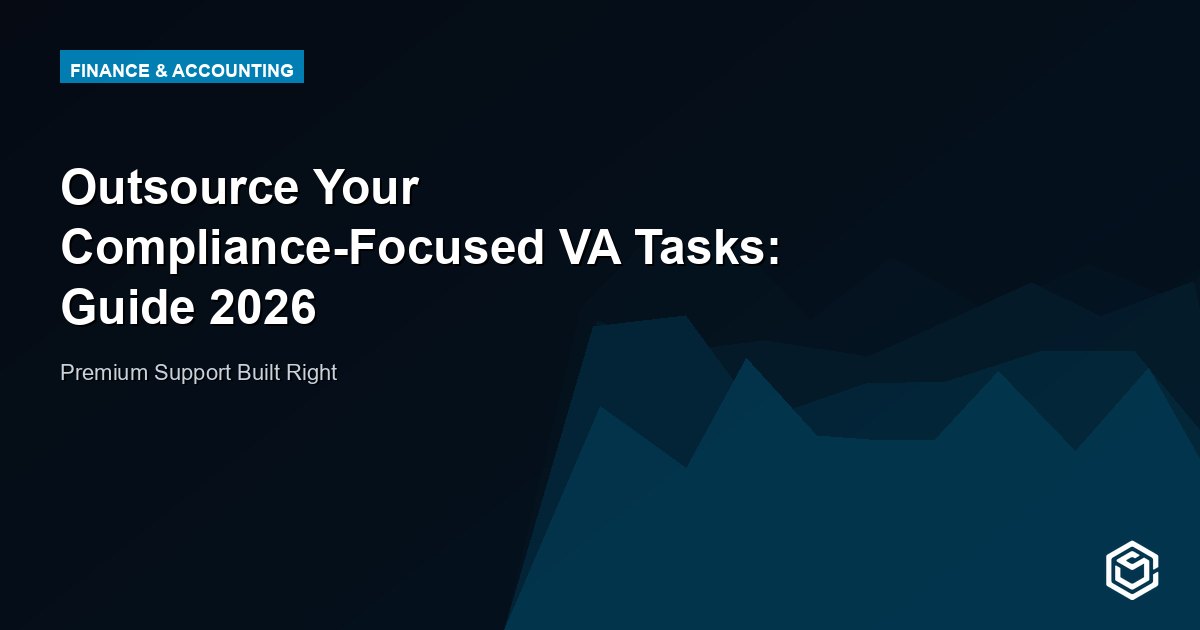 FINANCE & ACCOUNTING

Outsource Your Compliance-Focused VA Tasks: Guide 2026

Premium Support Built Right